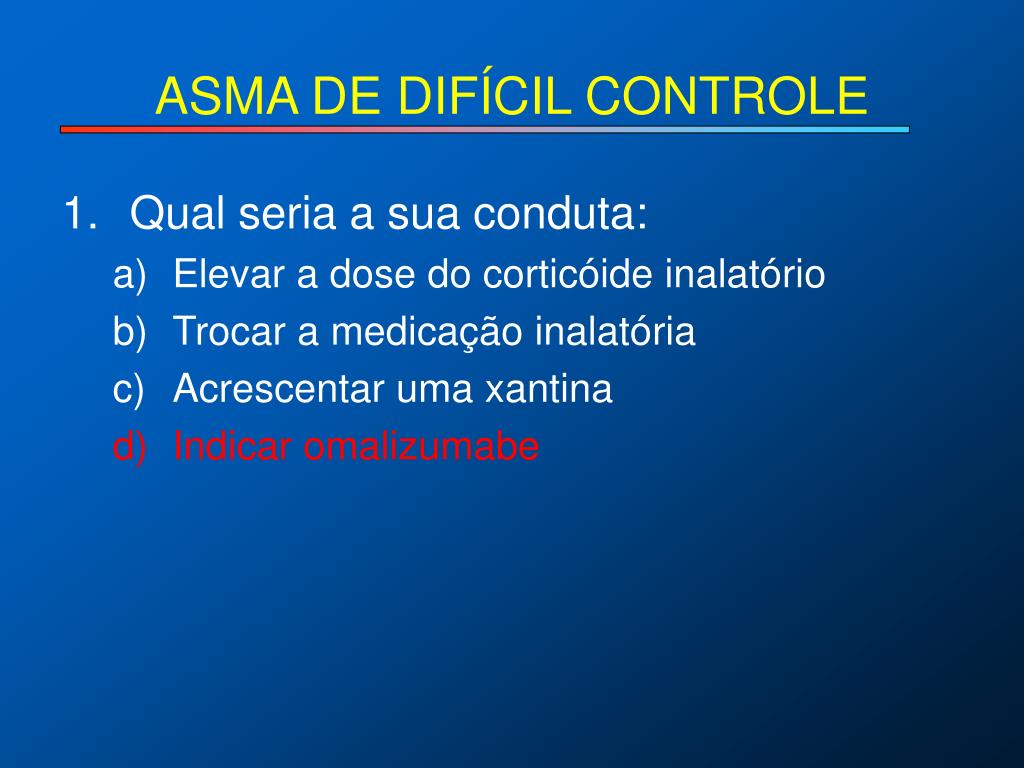 ASMA DE DIFÍCIL CONTROLE

1. Qual seria a sua conduta:
a) Elevar a dose do corticóide inalatório
b) Trocar a medicação inalatória
c) Acrescentar uma xantina
d) Indicar omalizumabe